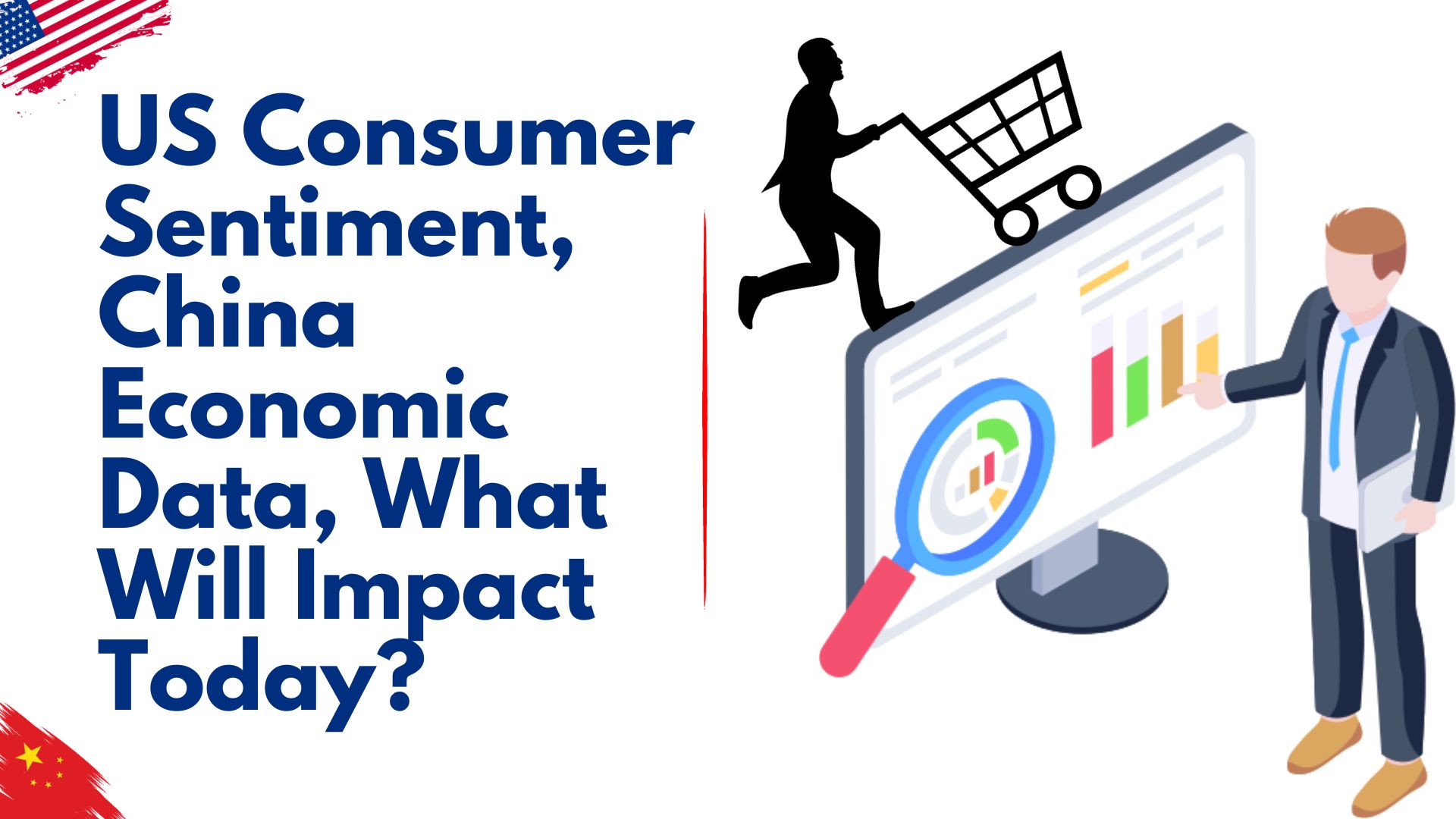 US Consumer Sentiment, China Economic Data, What Will Impact Today?